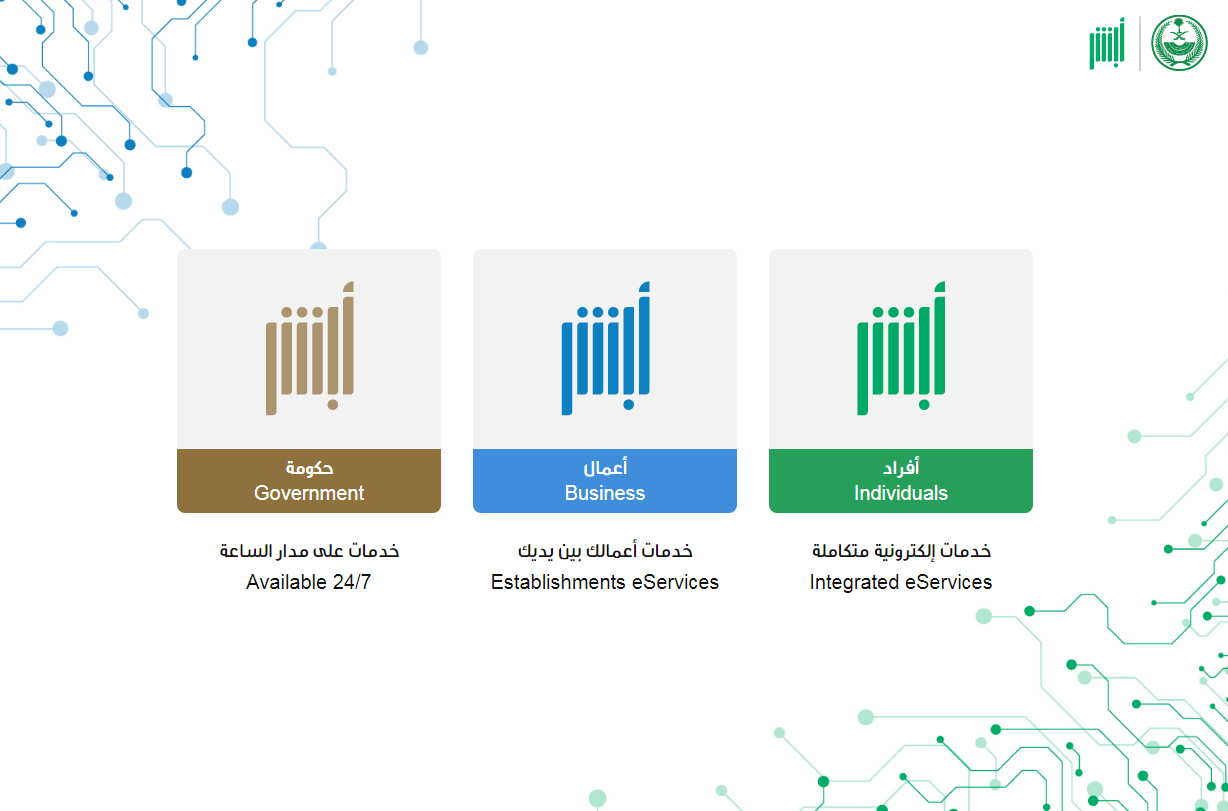 أبشر

أبشر
أفراد
Individuals
خدمات إلكترونية متكاملة
Integrated eServices

أبشر
أعمال
Business
خدمات أعمالك بين يديك
Establishments eServices

أبشر
حكومة
Government
خدمات على مدار الساعة
Available 24/7